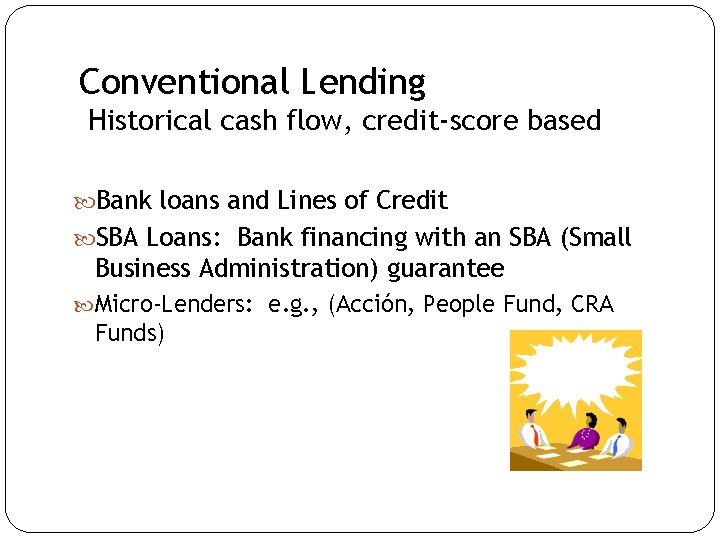 Conventional Lending
Historical cash flow, credit-score based

Bank loans and Lines of Credit
SBA Loans: Bank financing with an SBA (Small Business Administration) guarantee
Micro-Lenders: e.g., (Acción, People Fund, CRA Funds)